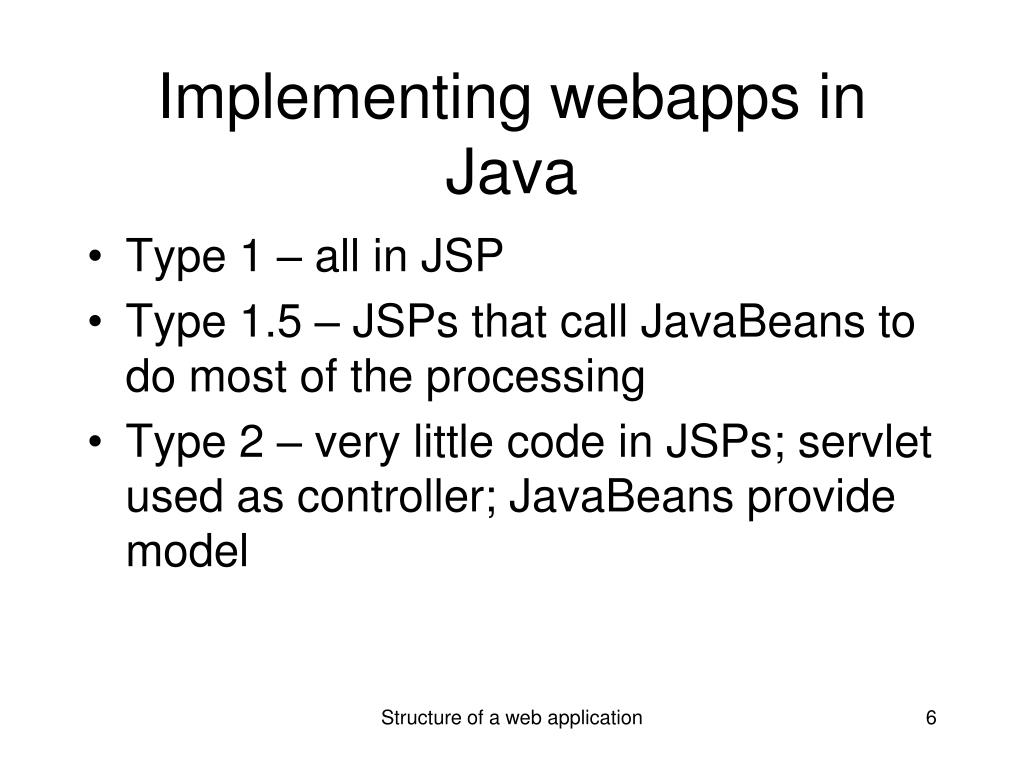 Implementing webapps in Java

• Type 1 – all in JSP
• Type 1.5 – JSPs that call JavaBeans to do most of the processing
• Type 2 – very little code in JSPs; servlet used as controller; JavaBeans provide model

Structure of a web application

6